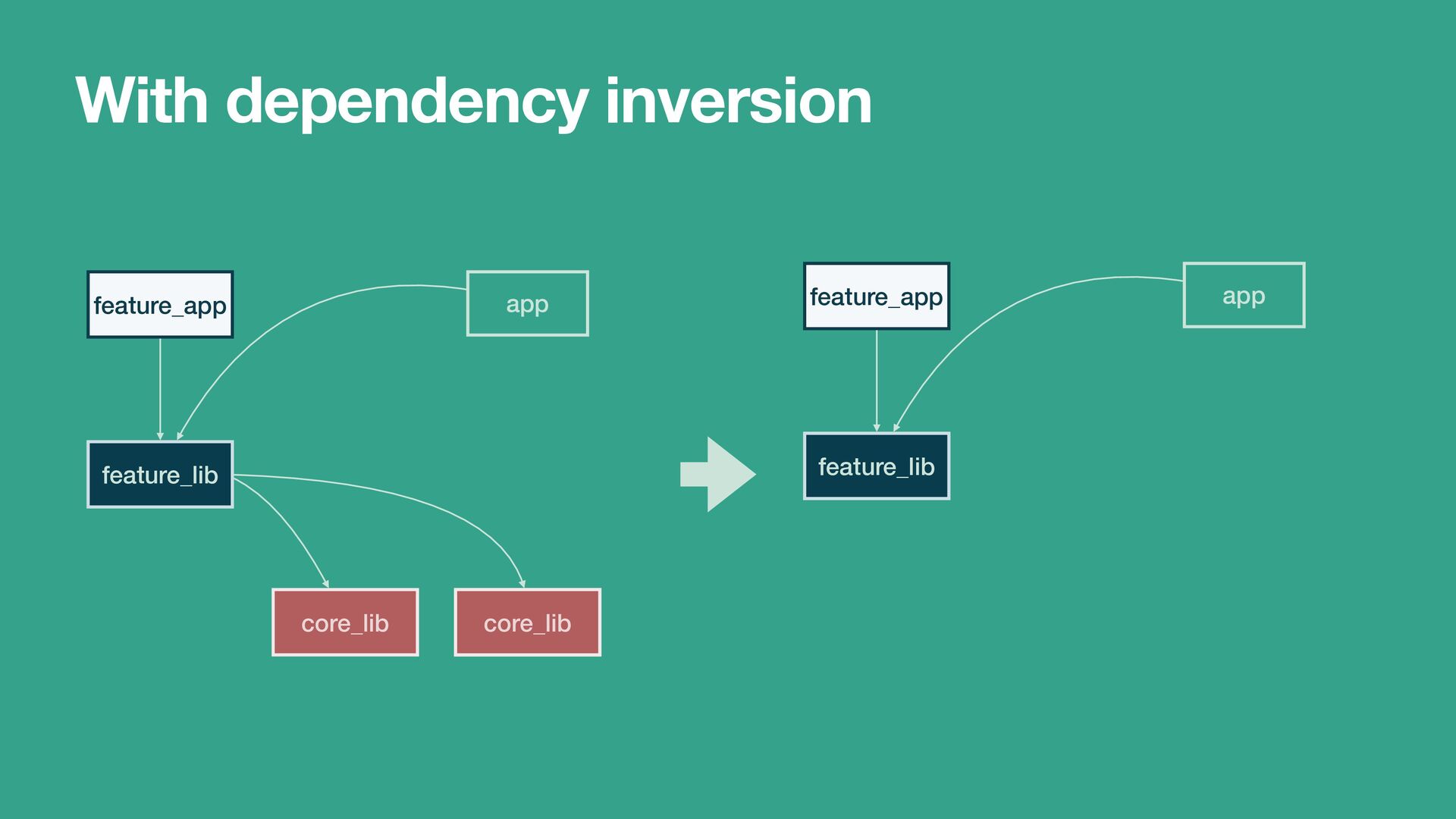 With dependency inversion

feature_app

app

feature_lib

core_lib

core_lib

feature_app

app

feature_lib